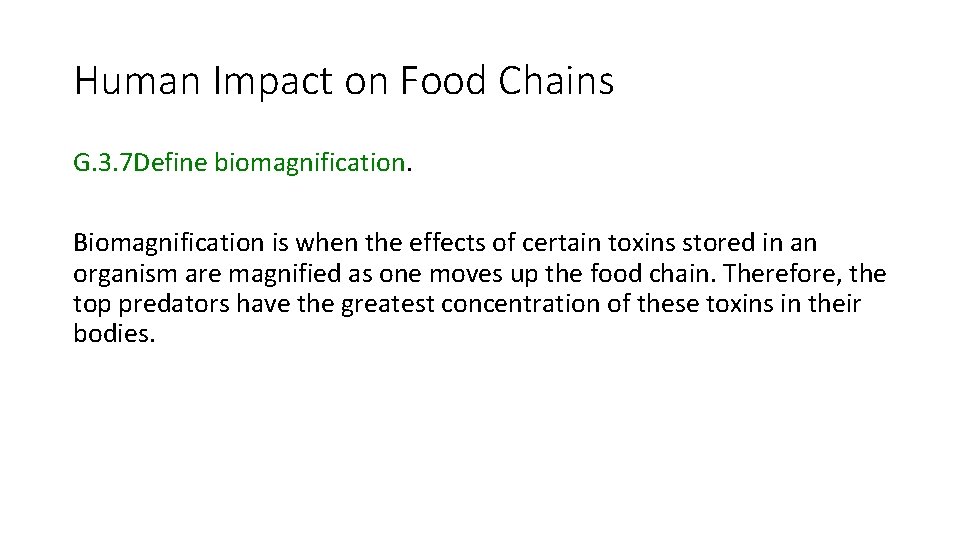 Human Impact on Food Chains

G.3.7Define biomagnification.

Biomagnification is when the effects of certain toxins stored in an organism are magnified as one moves up the food chain. Therefore, the top predators have the greatest concentration of these toxins in their bodies.